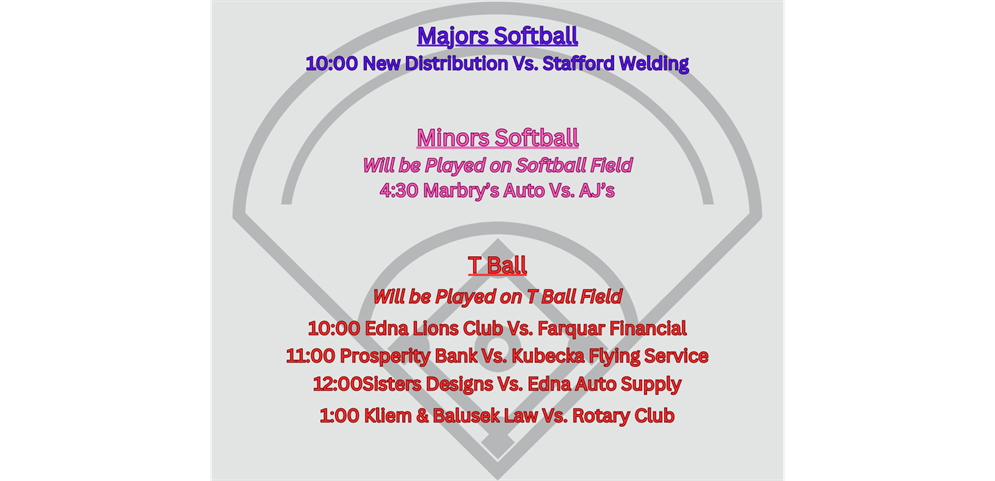 Majors Softball
10:00 New Distribution Vs. Stafford Welding

Minors Softball
Will be Played on Softball Field
4:30 Marbry's Auto Vs. AJ's

T Ball
Will be Played on T Ball Field
10:00 Edna Lions Club Vs. Farquar Financial
11:00 Prosperity Bank Vs. Kubecka Flying Service
12:00Sisters Designs Vs. Edna Auto Supply
1:00 Kliem & Balusek Law Vs. Rotary Club